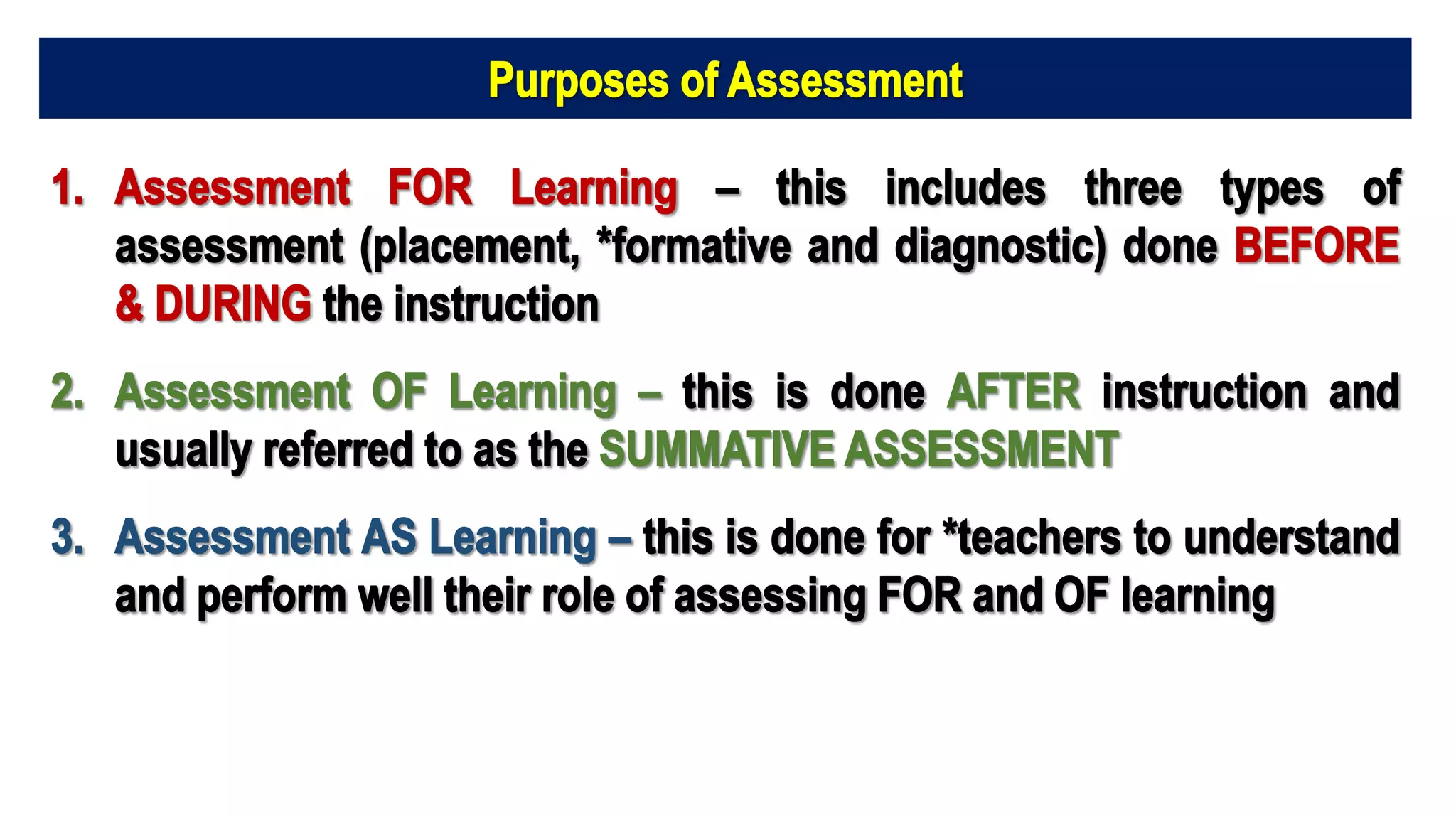 Purposes of Assessment

1. Assessment FOR Learning – this includes three types of assessment (placement, *formative and diagnostic) done BEFORE & DURING the instruction

2. Assessment OF Learning – this is done AFTER instruction and usually referred to as the SUMMATIVE ASSESSMENT

3. Assessment AS Learning – this is done for *teachers to understand and perform well their role of assessing FOR and OF learning